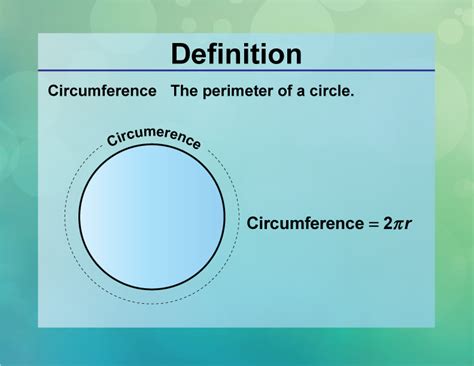 Definition

Circumference The perimeter of a circle.

Circumerence

Circumference $= 2\pi r$